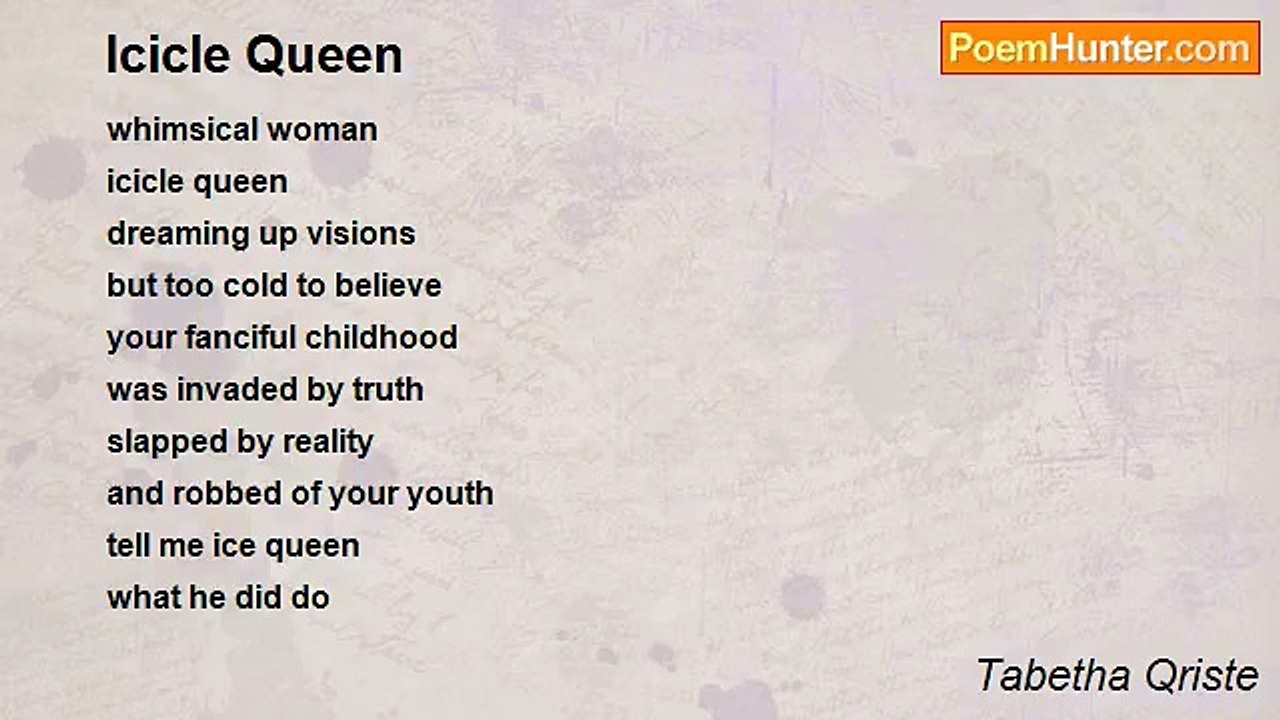 Icicle Queen

PoemHunter.com

whimsical woman
icicle queen
dreaming up visions
but too cold to believe
your fanciful childhood
was invaded by truth
slapped by reality
and robbed of your youth
tell me ice queen
what he did do

Tabetha Qriste